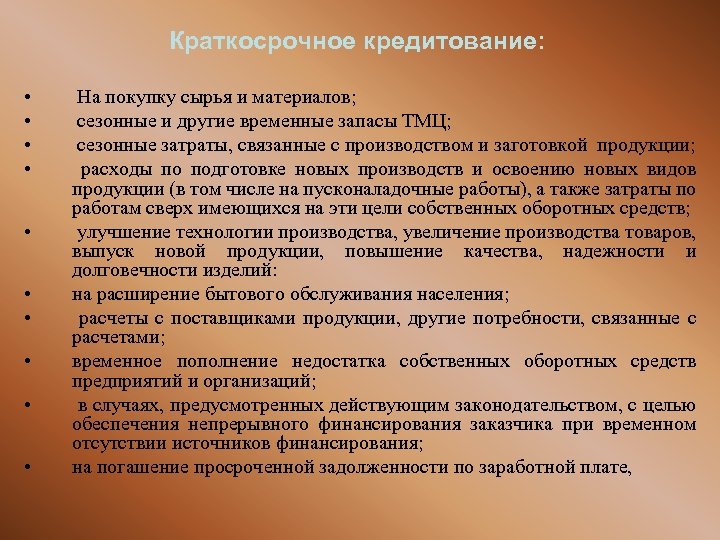 Краткосрочное кредитование:

• На покупку сырья и материалов;
• сезонные и другие временные запасы ТМЦ;
• сезонные затраты, связанные с производством и заготовкой продукции;
• расходы по подготовке новых производств и освоению новых видов продукции (в том числе на пусконаладочные работы), а также затраты по работам сверх имеющихся на эти цели собственных оборотных средств;
• улучшение технологии производства, увеличение производства товаров, выпуск новой продукции, повышение качества, надежности и долговечности изделий:
• на расширение бытового обслуживания населения;
• расчеты с поставщиками продукции, другие потребности, связанные с расчетами;
• временное пополнение недостатка собственных оборотных средств предприятий и организаций;
• в случаях, предусмотренных действующим законодательством, с целью обеспечения непрерывного финансирования заказчика при временном отсутствии источников финансирования;
• на погашение просроченной задолженности по заработной плате,